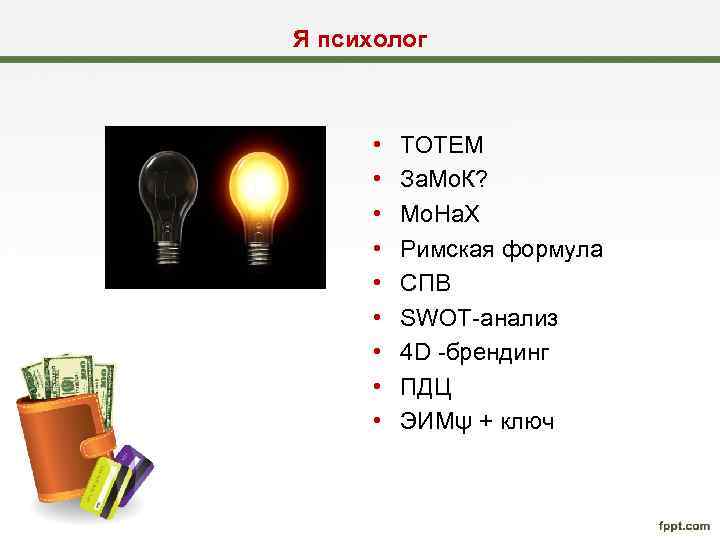 Я психолог

• ТОТЕМ
• ЗаМоК?
• МоНаХ
• Римская формула
• СПВ
• SWOT-анализ
• 4D -брендинг
• ПДЦ
• ЭИМψ + ключ

fppt.com